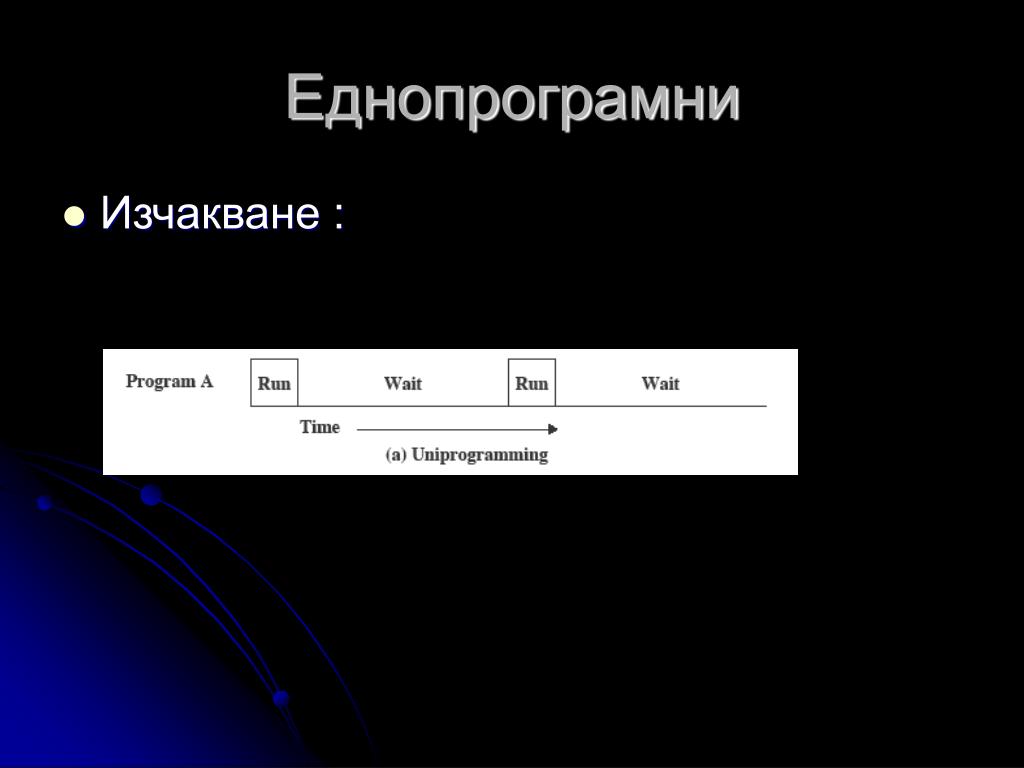 Еднопрограмни

Изчакване :

Program A Run Wait Run Wait

Time

(a) Uniprogramming